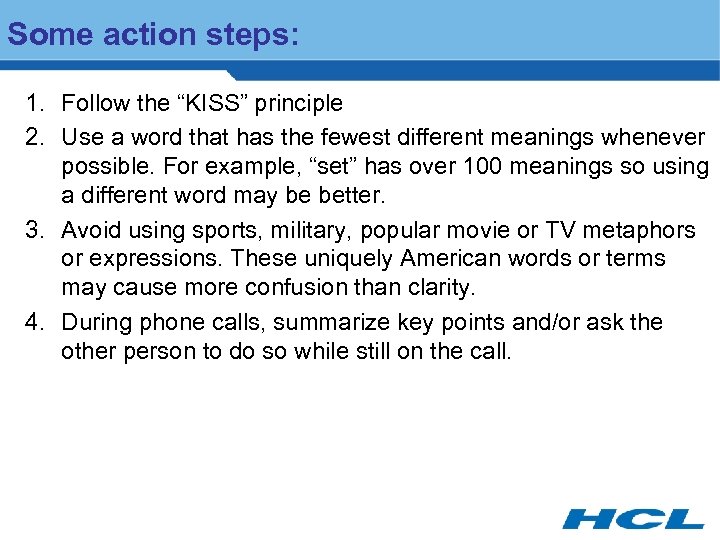 Some action steps:

1. Follow the “KISS” principle
2. Use a word that has the fewest different meanings whenever possible. For example, “set” has over 100 meanings so using a different word may be better.
3. Avoid using sports, military, popular movie or TV metaphors or expressions. These uniquely American words or terms may cause more confusion than clarity.
4. During phone calls, summarize key points and/or ask the other person to do so while still on the call.

HCL